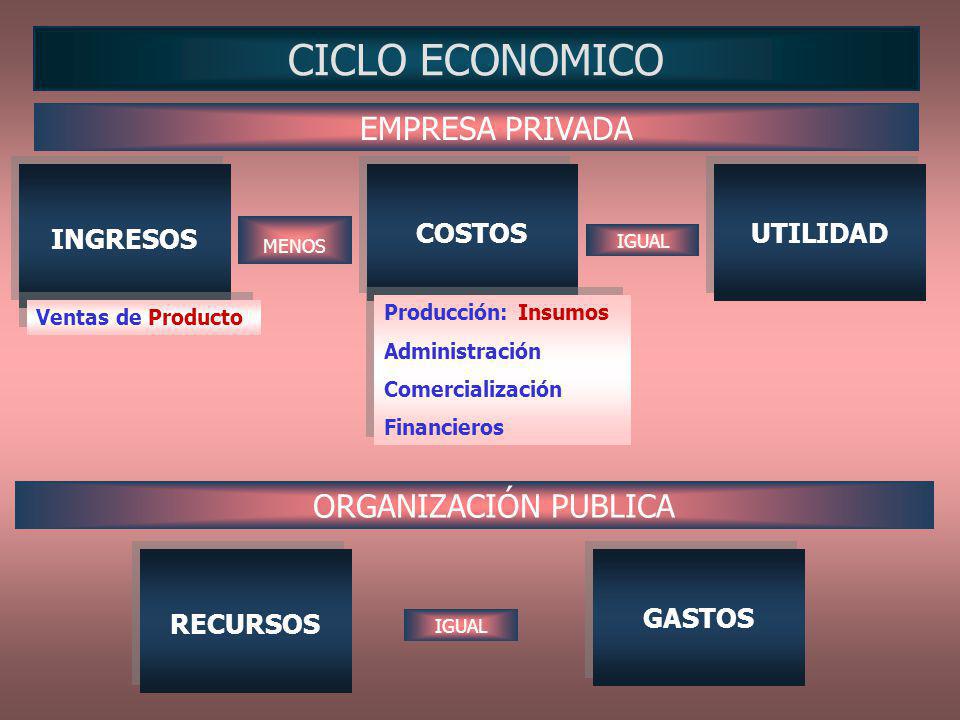 CICLO ECONOMICO

EMPRESA PRIVADA

INGRESOS

MENOS

COSTOS

IGUAL

UTILIDAD

Ventas de Producto

Producción: Insumos

Administración

Comercialización

Financieros

ORGANIZACIÓN PUBLICA

RECURSOS

IGUAL

GASTOS